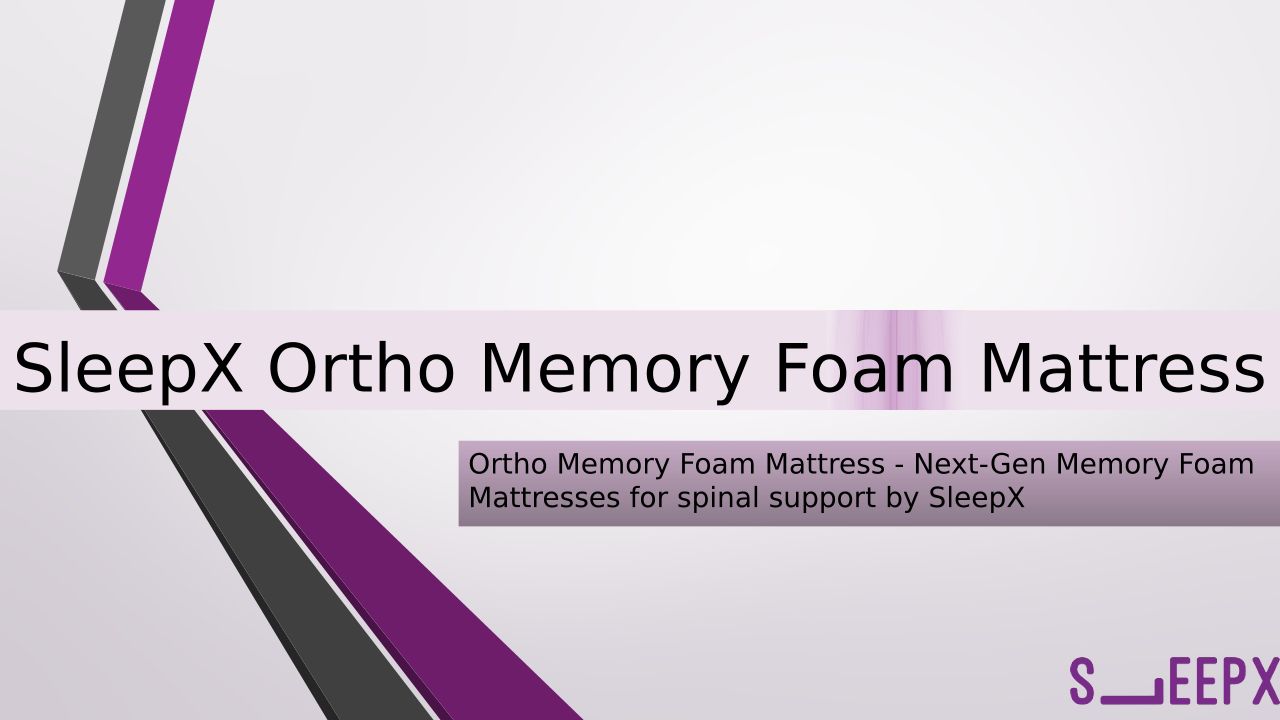 SleepX Ortho Memory Foam Mattress

Ortho Memory Foam Mattress - Next-Gen Memory Foam Mattresses for spinal support by SleepX

SLEEPX